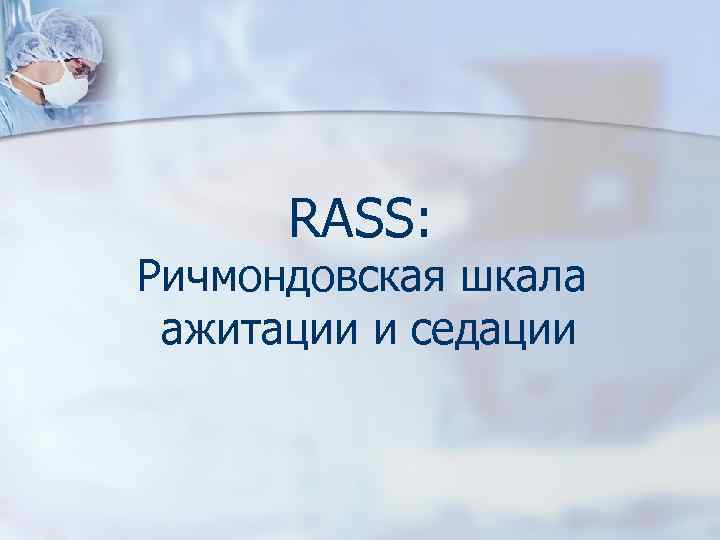 RASS:
Ричмондовская шкала ажитации и седации